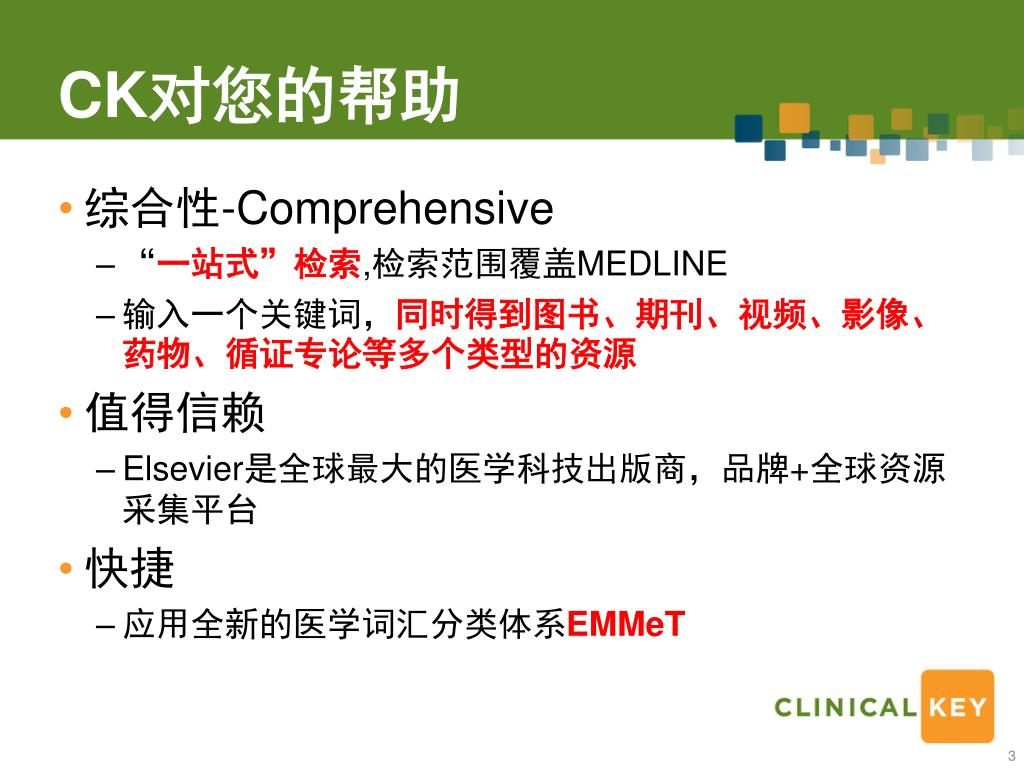 CK对您的帮助

• 综合性-Comprehensive
– “一站式”检索,检索范围覆盖MEDLINE
– 输入一个关键词，同时得到图书、期刊、视频、影像、药物、循证专论等多个类型的资源

• 值得信赖
– Elsevier是全球最大的医学科技出版商，品牌+全球资源采集平台

• 快捷
– 应用全新的医学词汇分类体系EMMeT

CLINICAL KEY

3